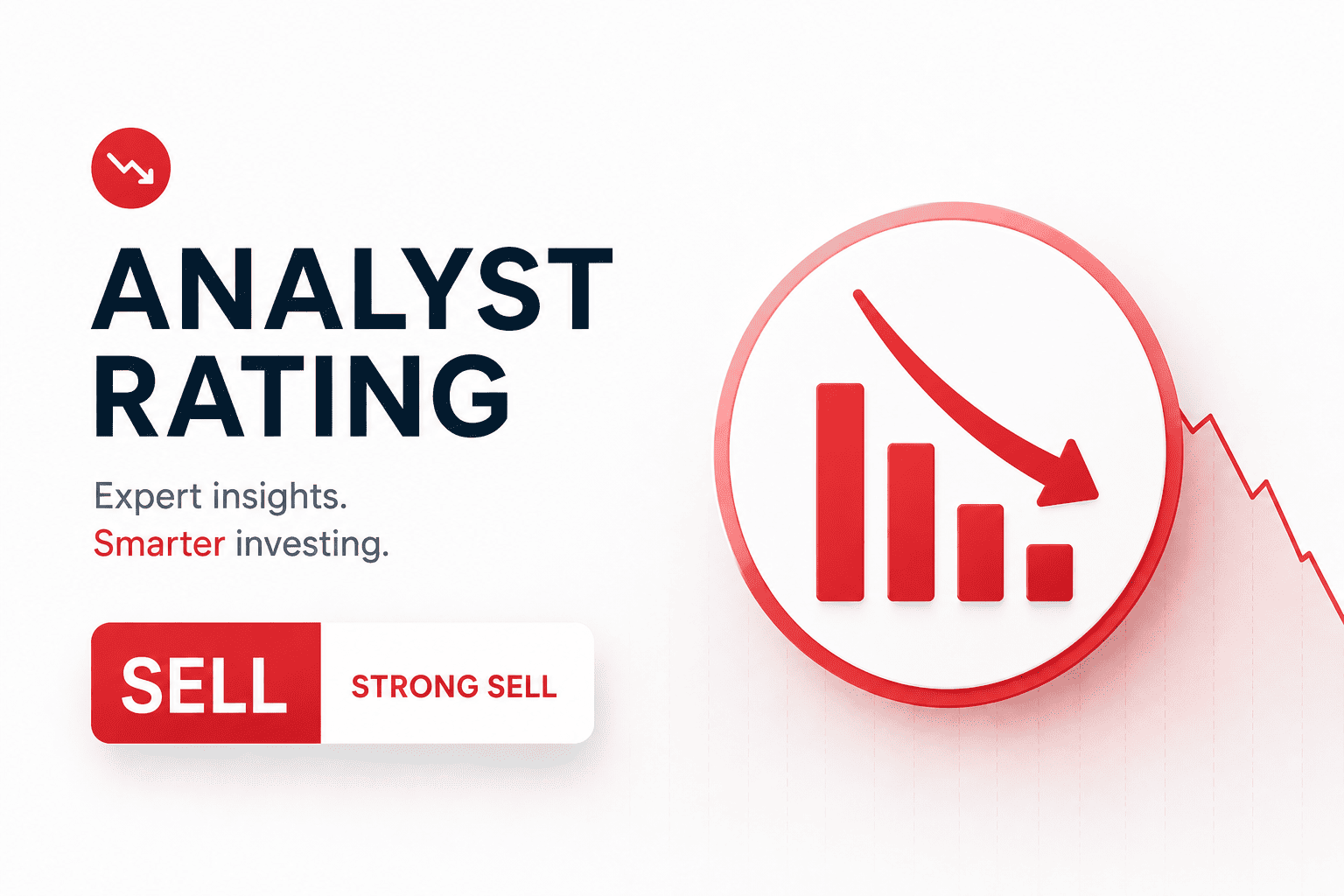 ANALYST RATING

Expert insights.
Smarter investing.

SELL STRONG SELL